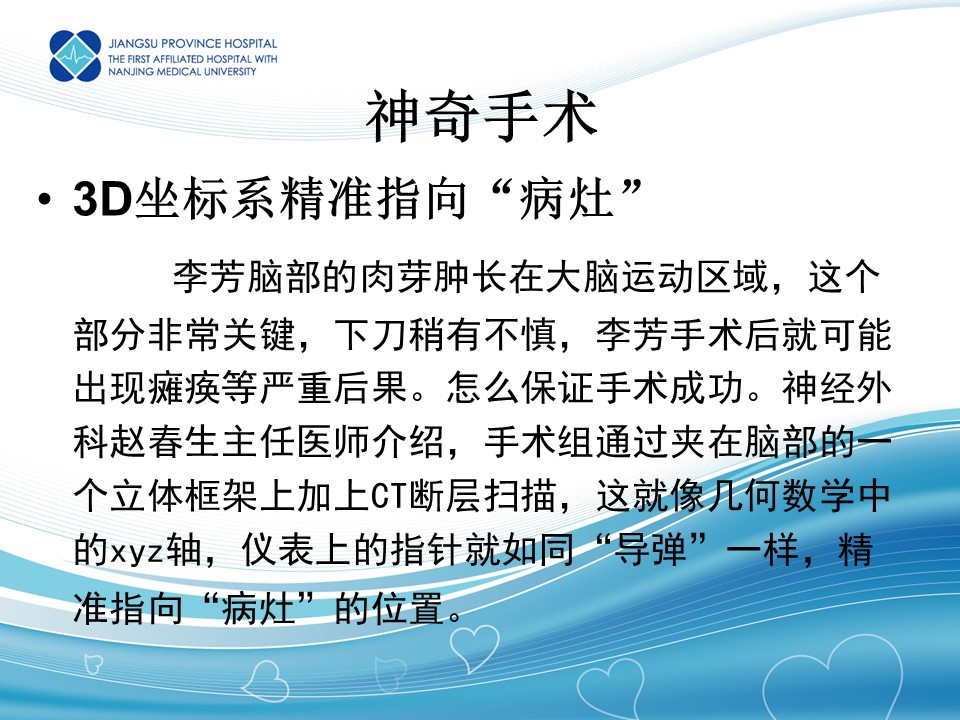 JIANGSU PROVINCE HOSPITAL
THE FIRST AFFILIATED HOSPITAL WITH
NANJING MEDICAL UNIVERSITY

神奇手术

• 3D坐标系精准指向“病灶”

李芳脑部的肉芽肿长在大脑运动区域，这个部分非常关键，下刀稍有不慎，李芳手术后就可能出现瘫痪等严重后果。怎么保证手术成功。神经外科赵春生主任医师介绍，手术组通过夹在脑部的一个立体框架上加上CT断层扫描，这就像几何数学中的xyz轴，仪表上的指针就如同“导弹”一样，精准指向“病灶”的位置。